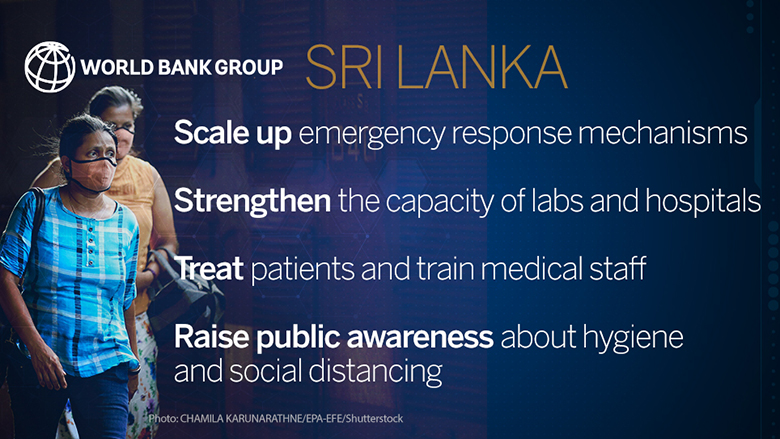 WORLD BANK GROUP

SRI LANKA

Scale up emergency response mechanisms

Strengthen the capacity of labs and hospitals

Treat patients and train medical staff

Raise public awareness about hygiene and social distancing

Photo: CHAMILA KARUNARATHNE/EPA-EFE/Shutterstock